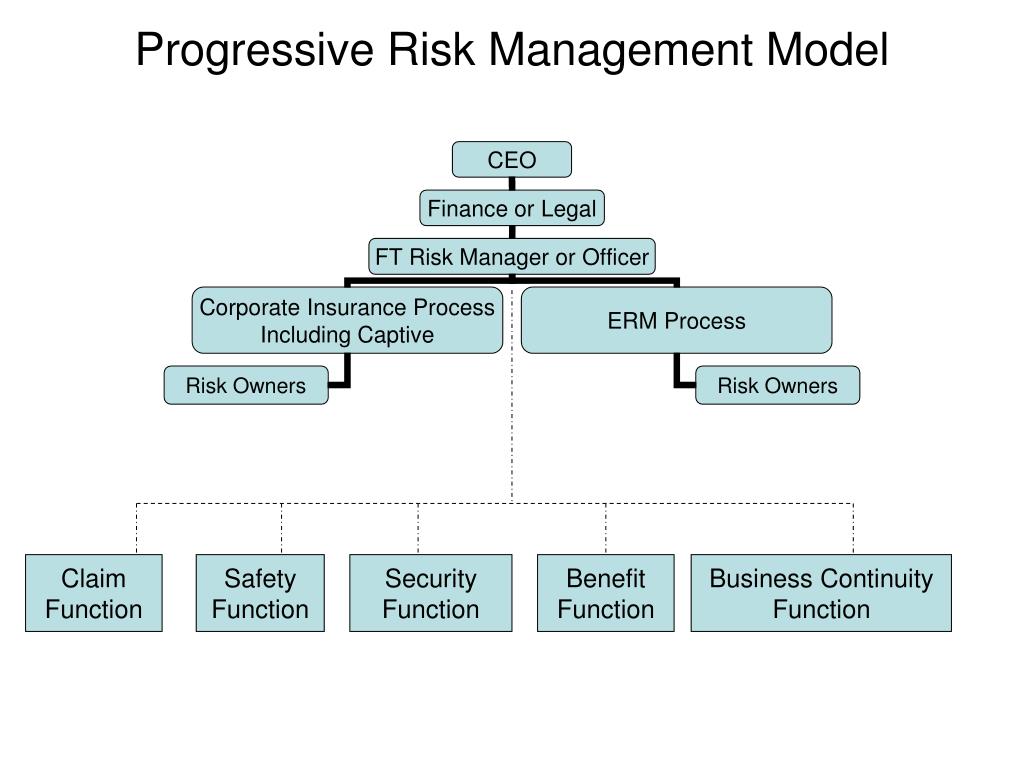 Progressive Risk Management Model

CEO

Finance or Legal

FT Risk Manager or Officer

Corporate Insurance Process Including Captive

ERM Process

Risk Owners

Risk Owners

Claim Function

Safety Function

Security Function

Benefit Function

Business Continuity Function